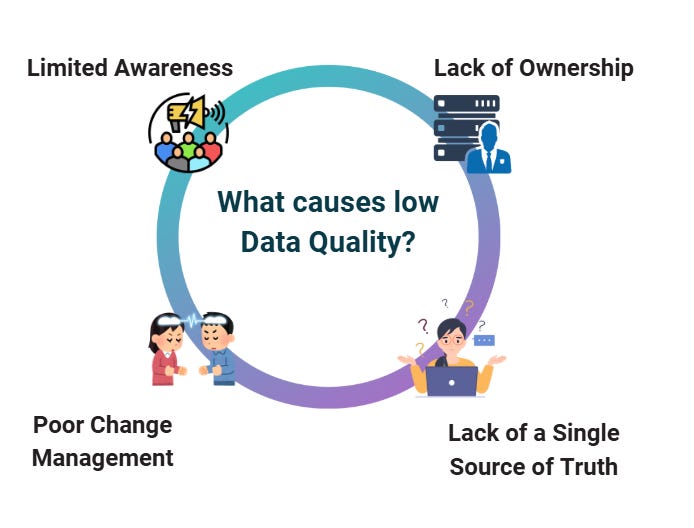 Limited Awareness

Lack of Ownership

What causes low Data Quality?

Poor Change Management

Lack of a Single Source of Truth